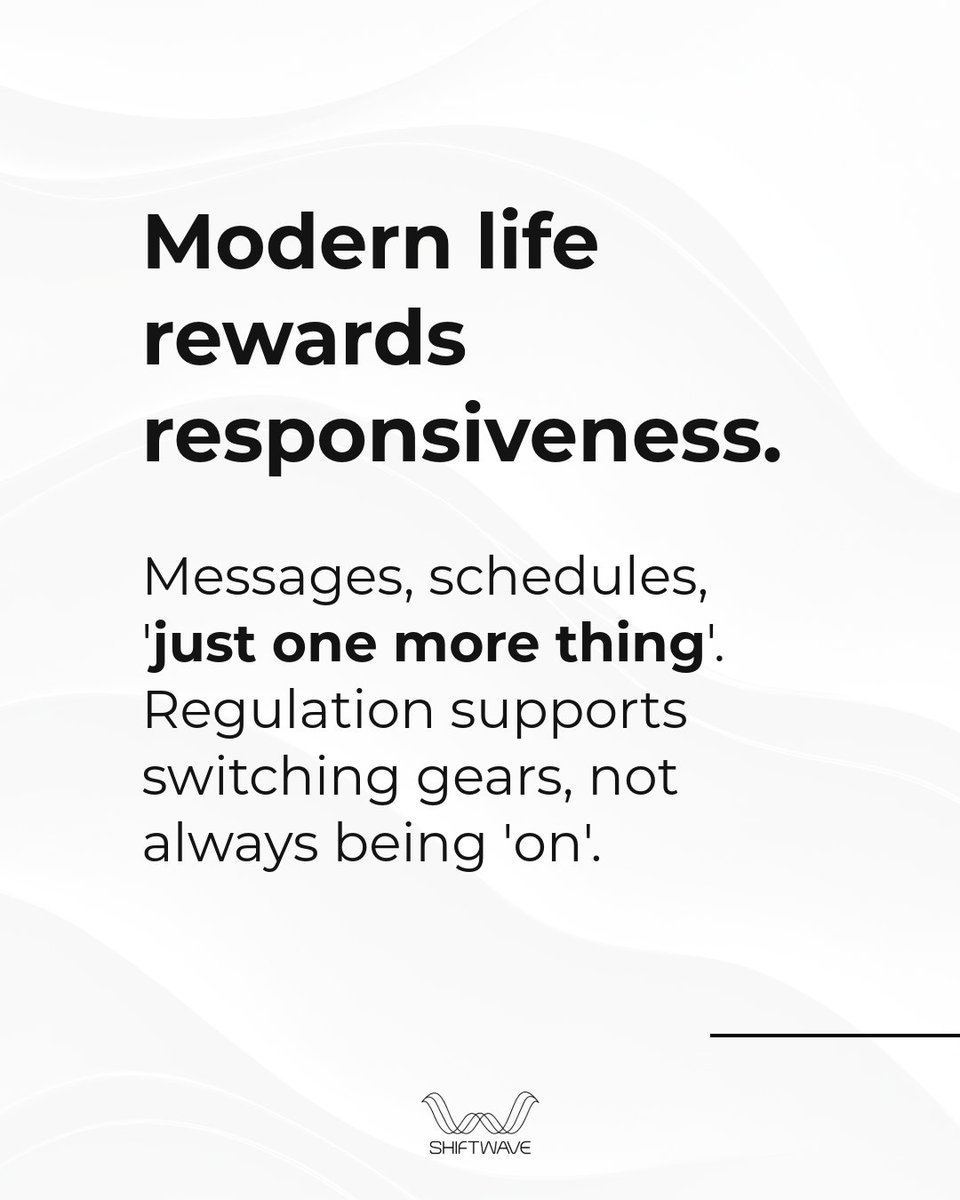 Modern life rewards responsiveness.

Messages, schedules, 'just one more thing'. Regulation supports switching gears, not always being 'on'.

SHIFTWAVE